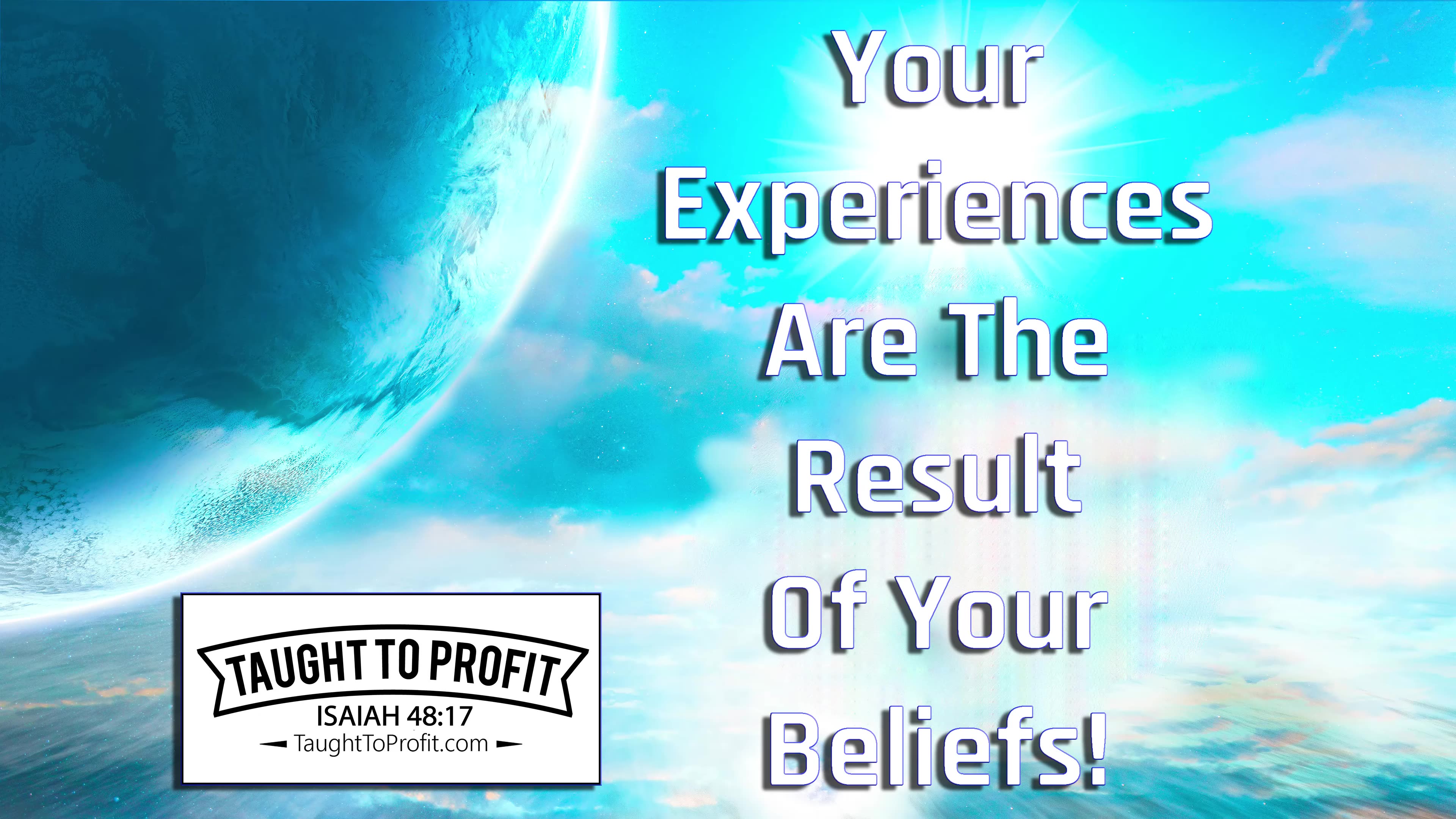 Your Experiences Are The Result Of Your Beliefs!

TAUGHT TO PROFIT
ISAIAH 48:17
TaughtToProfit.com